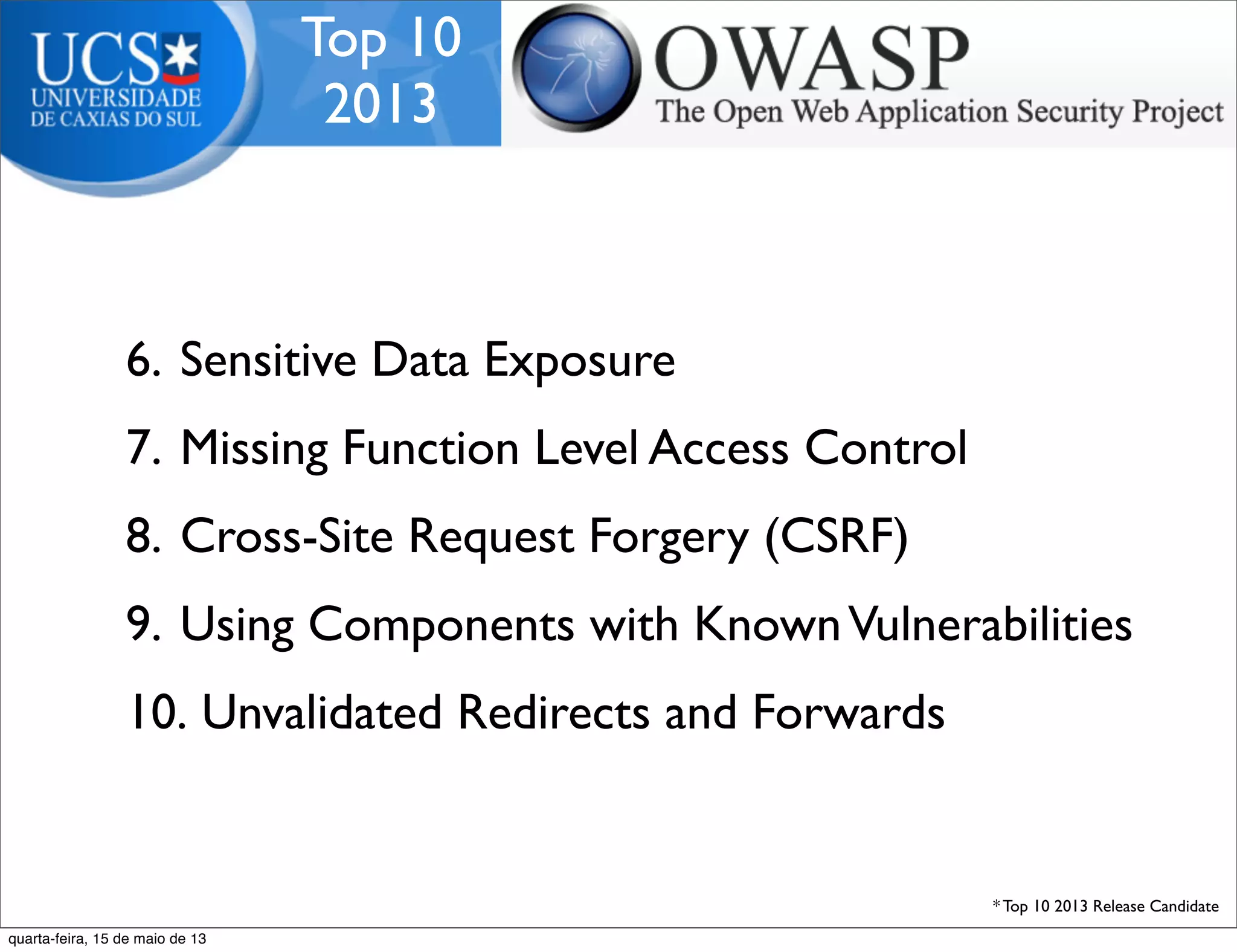 UCS
UNIVERSIDADE
DE CAXIAS DO SUL

Top 10
2013

OWASP
The Open Web Application Security Project

6. Sensitive Data Exposure

7. Missing Function Level Access Control

8. Cross-Site Request Forgery (CSRF)

9. Using Components with Known Vulnerabilities

10. Unvalidated Redirects and Forwards

*Top 10 2013 Release Candidate

quarta-feira, 15 de maio de 13